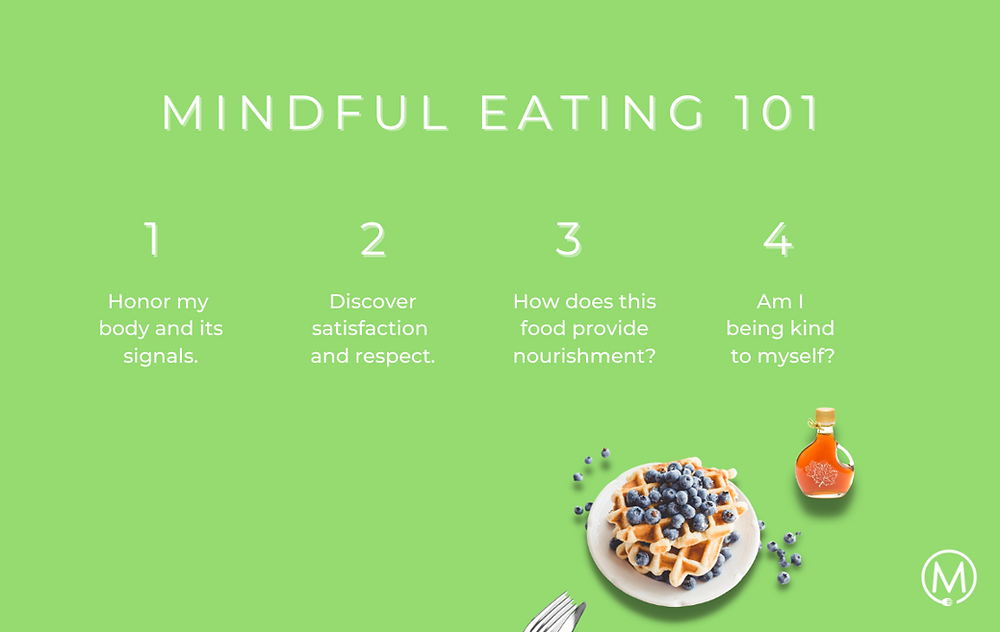 MINDFUL EATING 101

1

Honor my body and its signals.

2

Discover satisfaction and respect.

3

How does this food provide nourishment?

4

Am I being kind to myself?

M